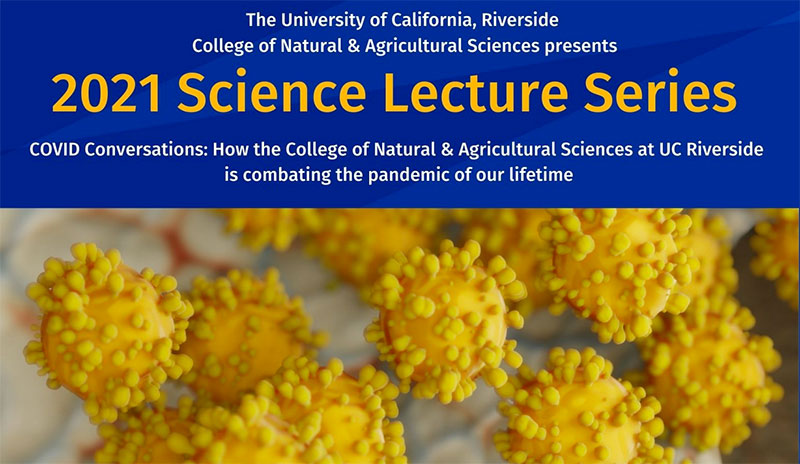 The University of California, Riverside
College of Natural & Agricultural Sciences presents

2021 Science Lecture Series

COVID Conversations: How the College of Natural & Agricultural Sciences at UC Riverside is combating the pandemic of our lifetime